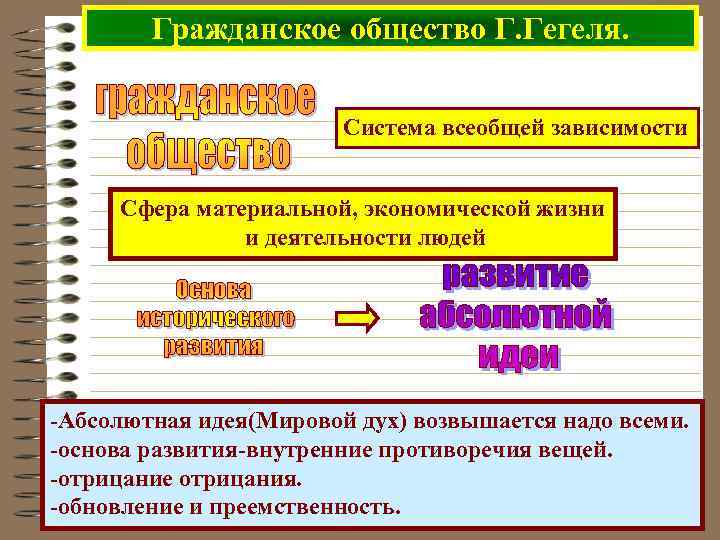 Гражданское общество Г.Гегеля.

гражданское общество

Система всеобщей зависимости

Сфера материальной, экономической жизни и деятельности людей

Основа исторического развития

развитие абсолютной идеи

-Абсолютная идея(Мировой дух) возвышается надо всеми.
-основа развития-внутренние противоречия вещей.
-отрицание отрицания.
-обновление и преемственность.